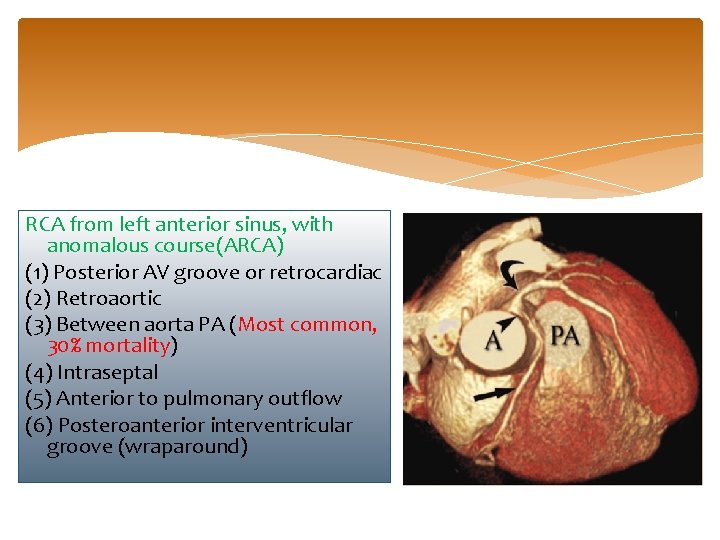 RCA from left anterior sinus, with anomalous course(ARCA)

(1) Posterior AV groove or retrocardiac

(2) Retroaortic

(3) Between aorta PA (Most common, 30% mortality)

(4) Intraseptal

(5) Anterior to pulmonary outflow

(6) Posteroanterior interventricular groove (wraparound)

A

PA